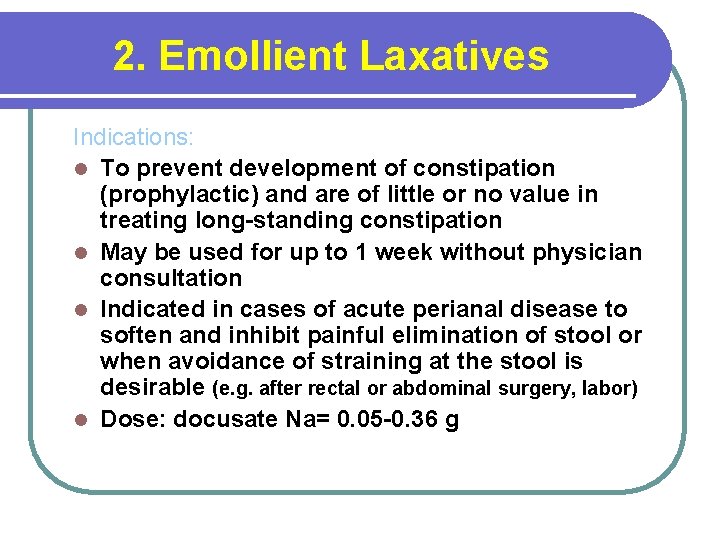 2. Emollient Laxatives

Indications:

- To prevent development of constipation (prophylactic) and are of little or no value in treating long-standing constipation
- May be used for up to 1 week without physician consultation
- Indicated in cases of acute perianal disease to soften and inhibit painful elimination of stool or when avoidance of straining at the stool is desirable (e.g. after rectal or abdominal surgery, labor)
- Dose: docusate Na= 0.05-0.36 g